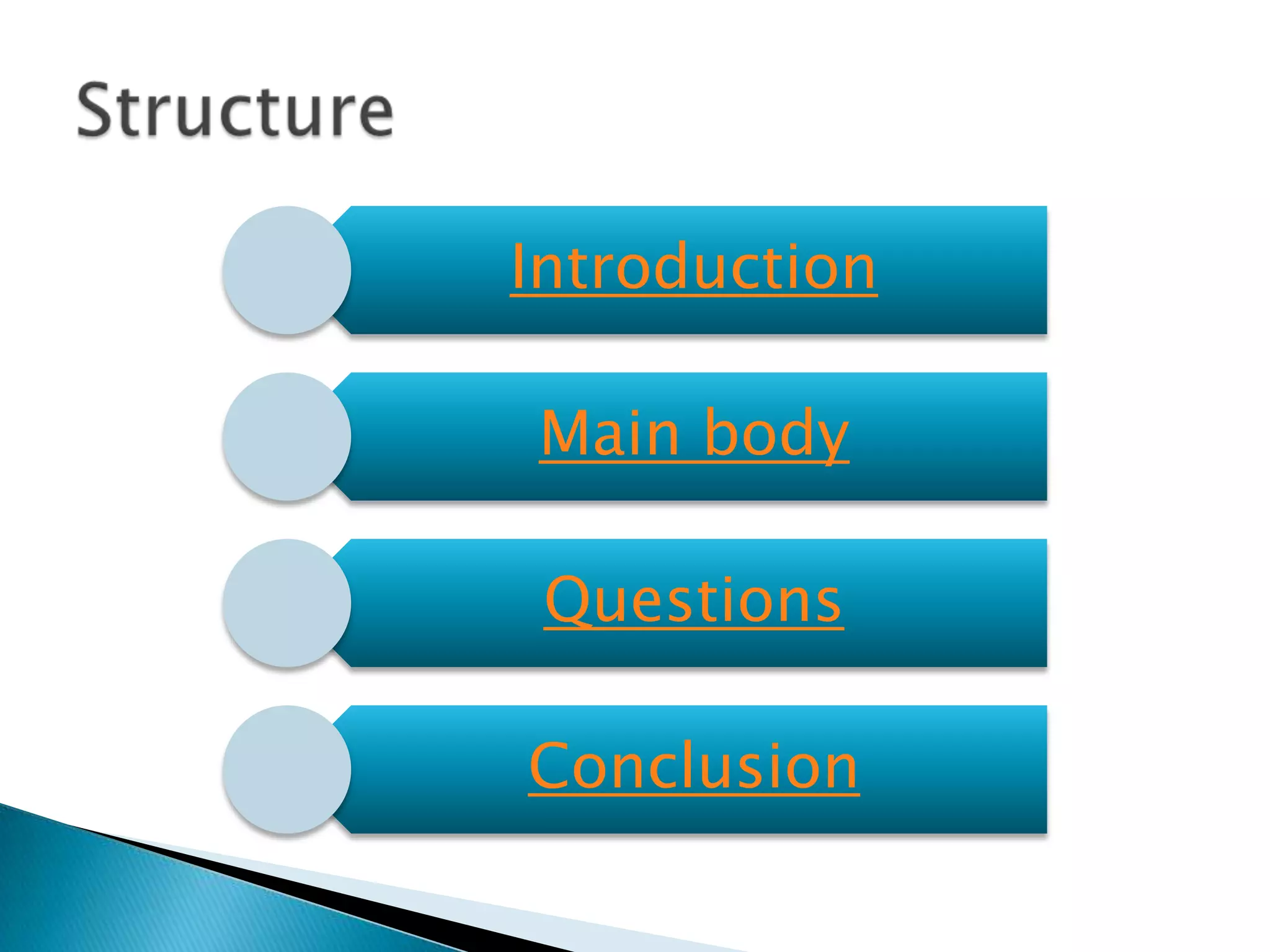 Structure

Introduction

Main body

Questions

Conclusion